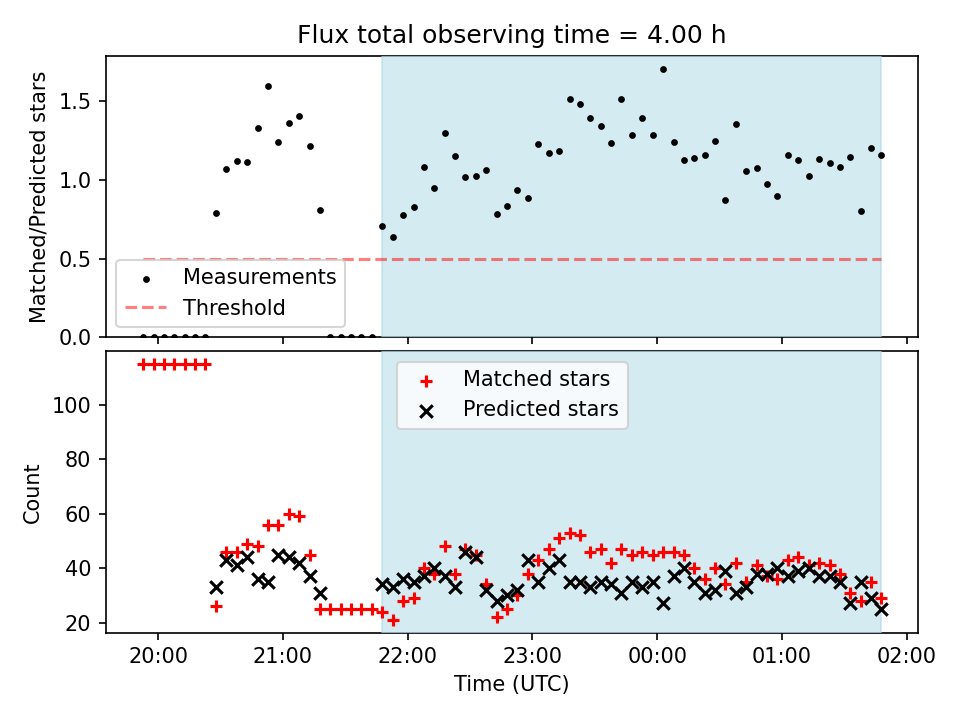 Flux total observing time = 4.00 h

Matched/Predicted stars

1.5
1.0
0.5
0.0

Measurements
Threshold

Matched stars
Predicted stars

Count

100
80
60
40
20

20:00
21:00
22:00
23:00
00:00
01:00
02:00

Time (UTC)